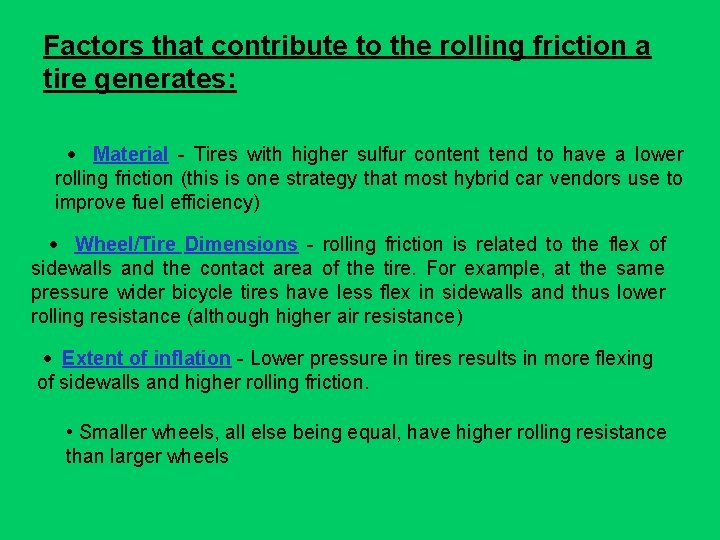 Factors that contribute to the rolling friction a tire generates:

• Material - Tires with higher sulfur content tend to have a lower rolling friction (this is one strategy that most hybrid car vendors use to improve fuel efficiency)

• Wheel/Tire Dimensions - rolling friction is related to the flex of sidewalls and the contact area of the tire. For example, at the same pressure wider bicycle tires have less flex in sidewalls and thus lower rolling resistance (although higher air resistance)

• Extent of inflation - Lower pressure in tires results in more flexing of sidewalls and higher rolling friction.

• Smaller wheels, all else being equal, have higher rolling resistance than larger wheels